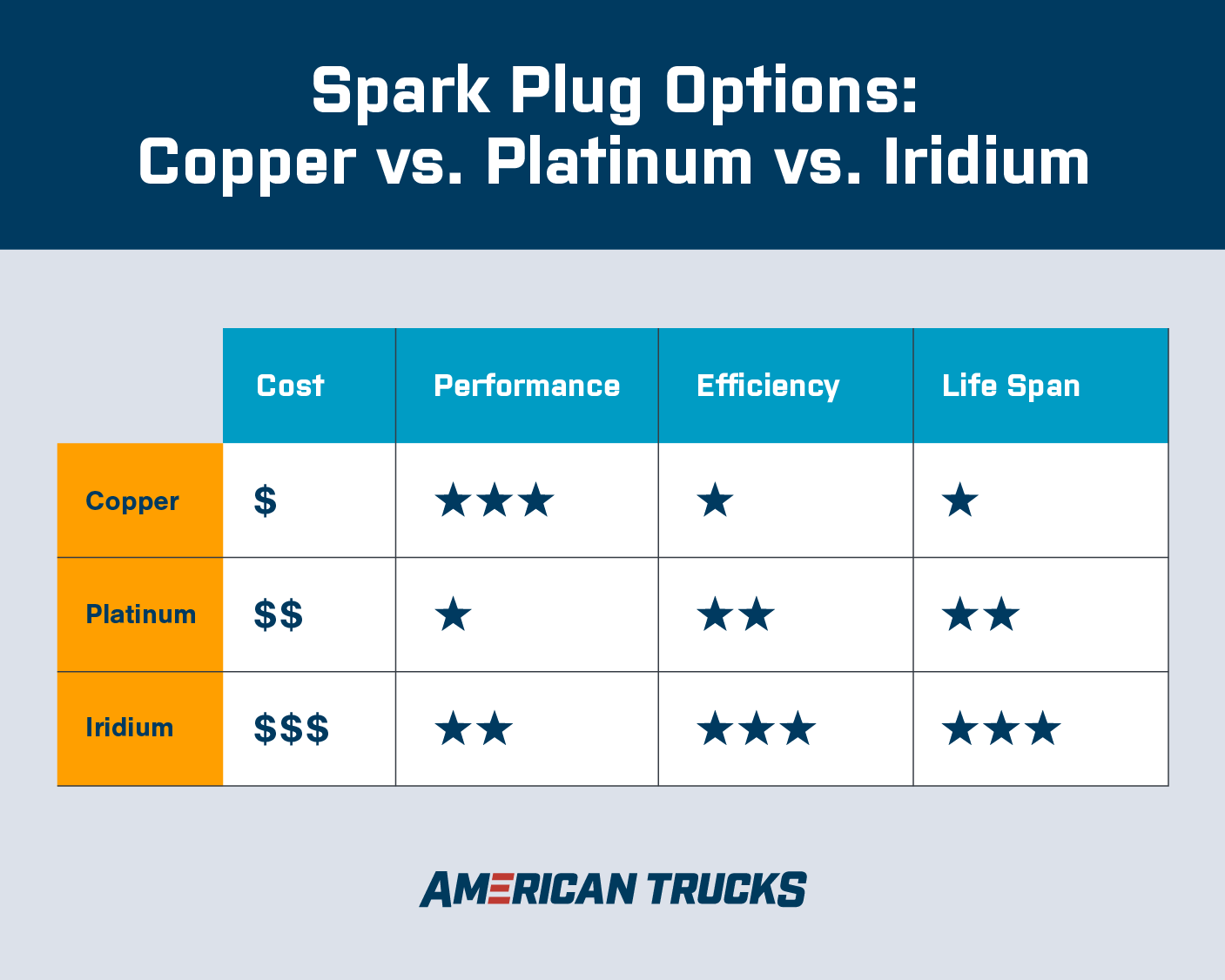 Spark Plug Options:
Copper vs. Platinum vs. Iridium

| | Cost | Performance | Efficiency | Life Span |
|---|---|---|---|---|
| Copper | \$ | ★★★ | ★ | ★ |
| Platinum | \$\$ | ★ | ★★ | ★★ |
| Iridium | \$\$\$ | ★★ | ★★★ | ★★★ |

AMERICAN TRUCKS